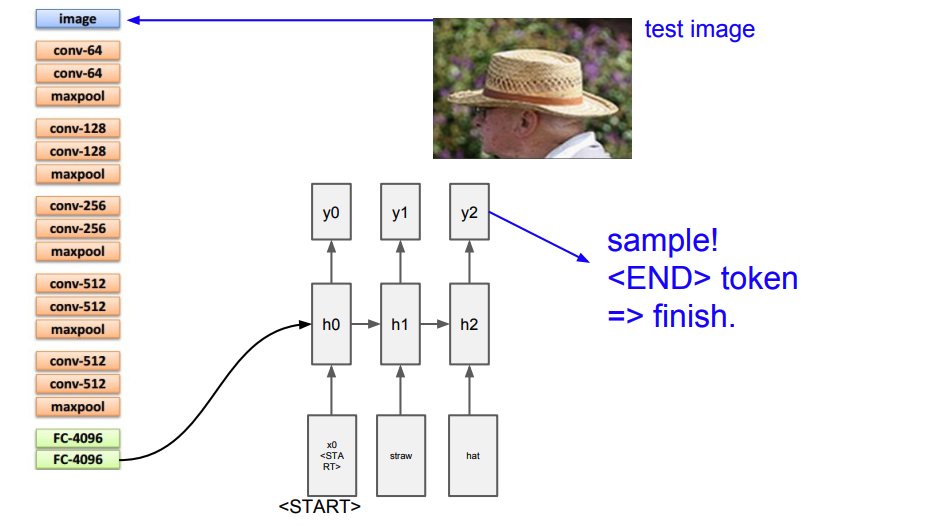 image
conv-64
conv-64
maxpool
conv-128
conv-128
maxpool
conv-256
conv-256
maxpool
conv-512
conv-512
maxpool
conv-512
conv-512
maxpool
FC-4096
FC-4096

test image

y0
y1
y2

h0
h1
h2

x0
<STA
RT>
straw
hat

<START>

sample!
<END> token
=> finish.